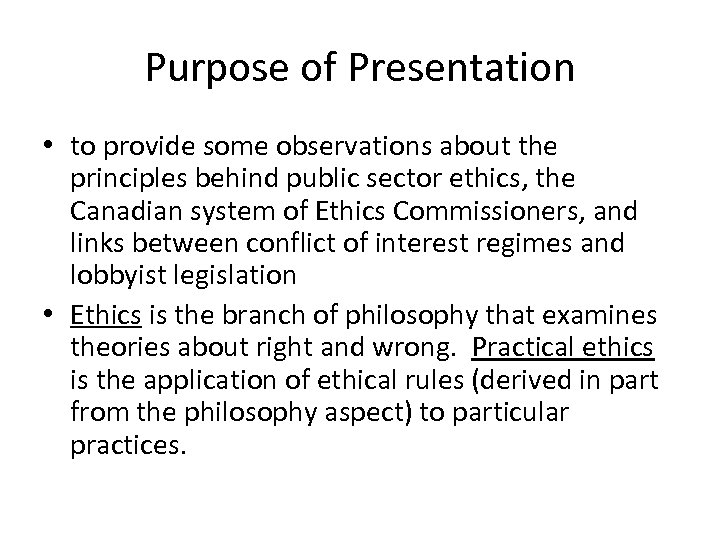 Purpose of Presentation

• to provide some observations about the principles behind public sector ethics, the Canadian system of Ethics Commissioners, and links between conflict of interest regimes and lobbyist legislation

• Ethics is the branch of philosophy that examines theories about right and wrong. Practical ethics is the application of ethical rules (derived in part from the philosophy aspect) to particular practices.